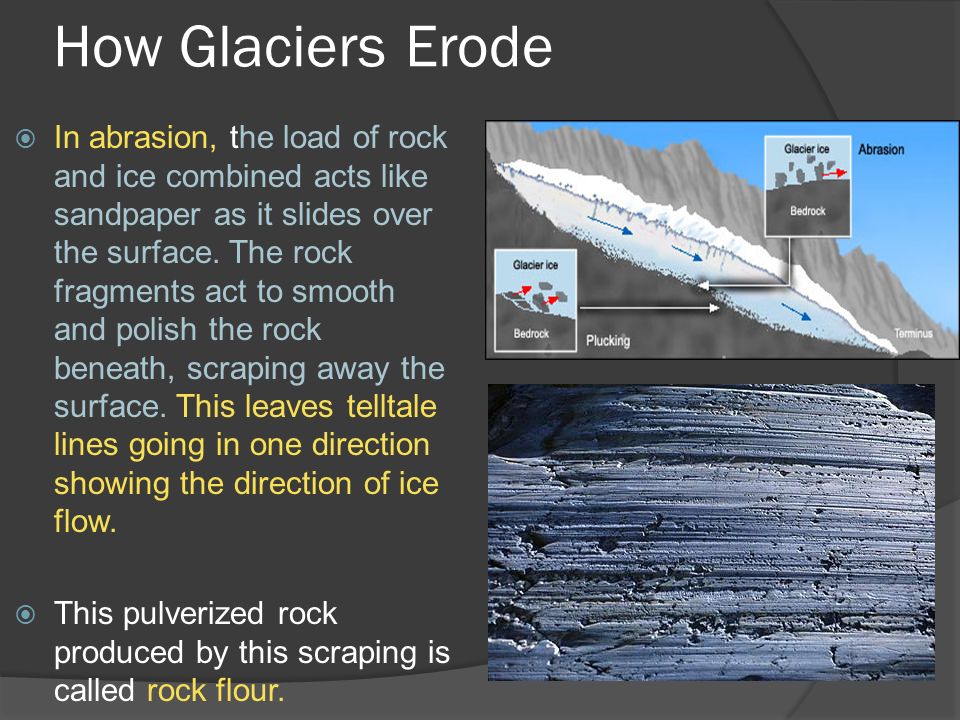 How Glaciers Erode

In abrasion, the load of rock and ice combined acts like sandpaper as it slides over the surface. The rock fragments act to smooth and polish the rock beneath, scraping away the surface. This leaves telltale lines going in one direction showing the direction of ice flow.

This pulverized rock produced by this scraping is called rock flour.

Glacier ice
Abrasion
Bedrock
Glacier ice
Bedrock
Plucking
Terminus